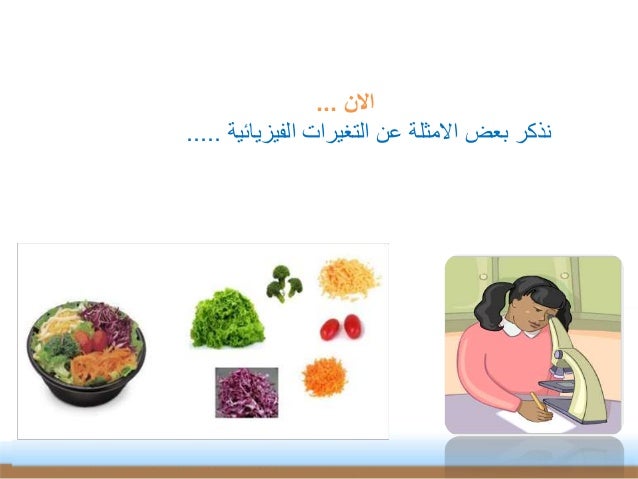 الان ...
نذكر بعض الامثلة عن التغيرات الفيزيائية .....